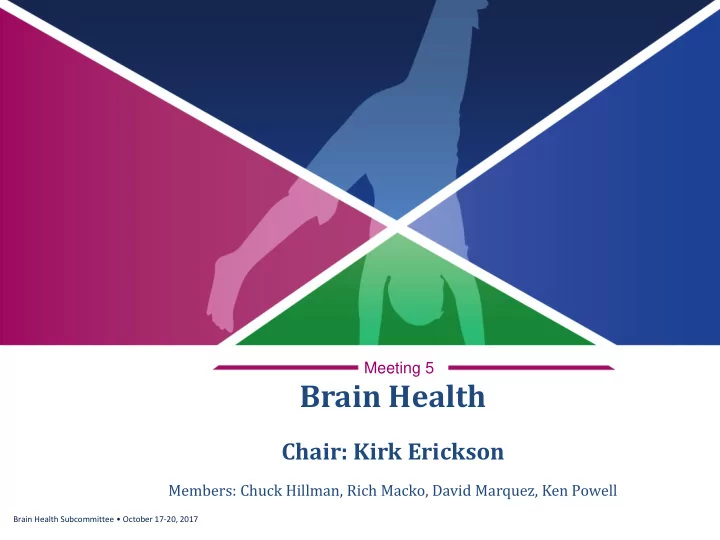 Meeting 5

Brain Health

Chair: Kirk Erickson

Members: Chuck Hillman, Rich Macko, David Marquez, Ken Powell

Brain Health Subcommittee • October 17-20, 2017